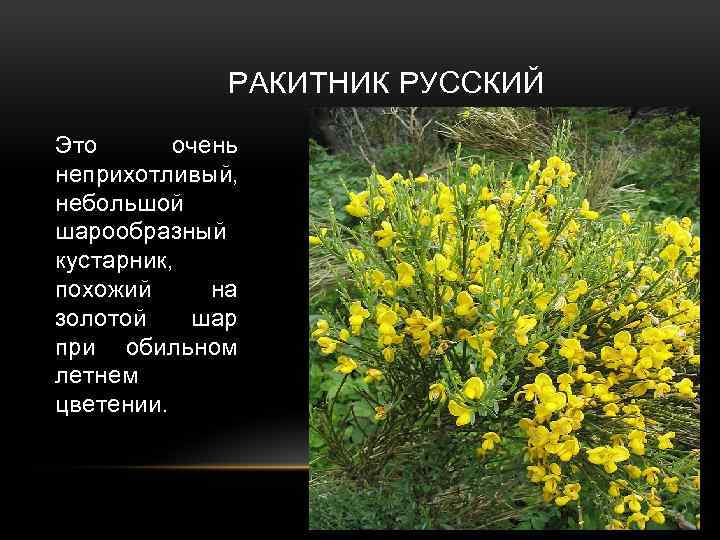 РАКИТНИК РУССКИЙ

Это очень неприхотливый, небольшой шарообразный кустарник, похожий на золотой шар при обильном летнем цветении.